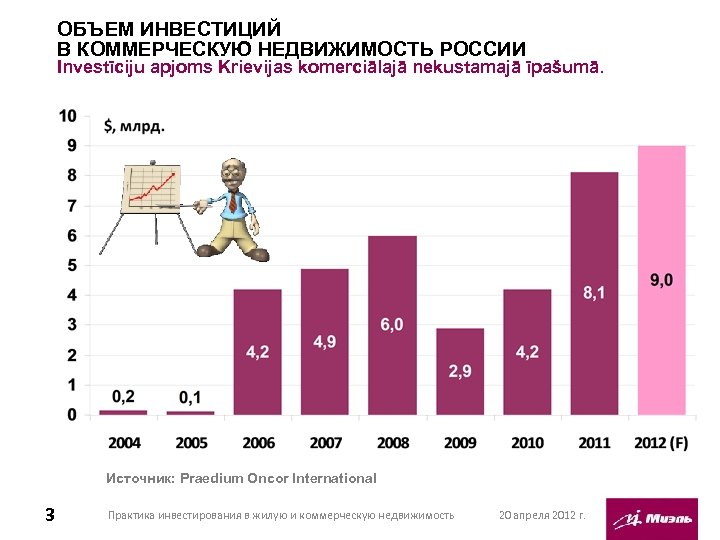 ОБЪЕМ ИНВЕСТИЦИЙ
В КОММЕРЧЕСКУЮ НЕДВИЖИМОСТЬ РОССИИ
Investīciju apjoms Krievijas komerciālajā nekustamajā īpašumā.

$, млрд.

10
9
8
7
6
5
4
3
2
1
0

0,2
0,1
4,2
4,9
6,0
2,9
4,2
8,1
9,0

2004
2005
2006
2007
2008
2009
2010
2011
2012 (F)

Источник: Praedium Oncor International

3

Практика инвестирования в жилую и коммерческую недвижимость

20 апреля 2012 г.

Миэль